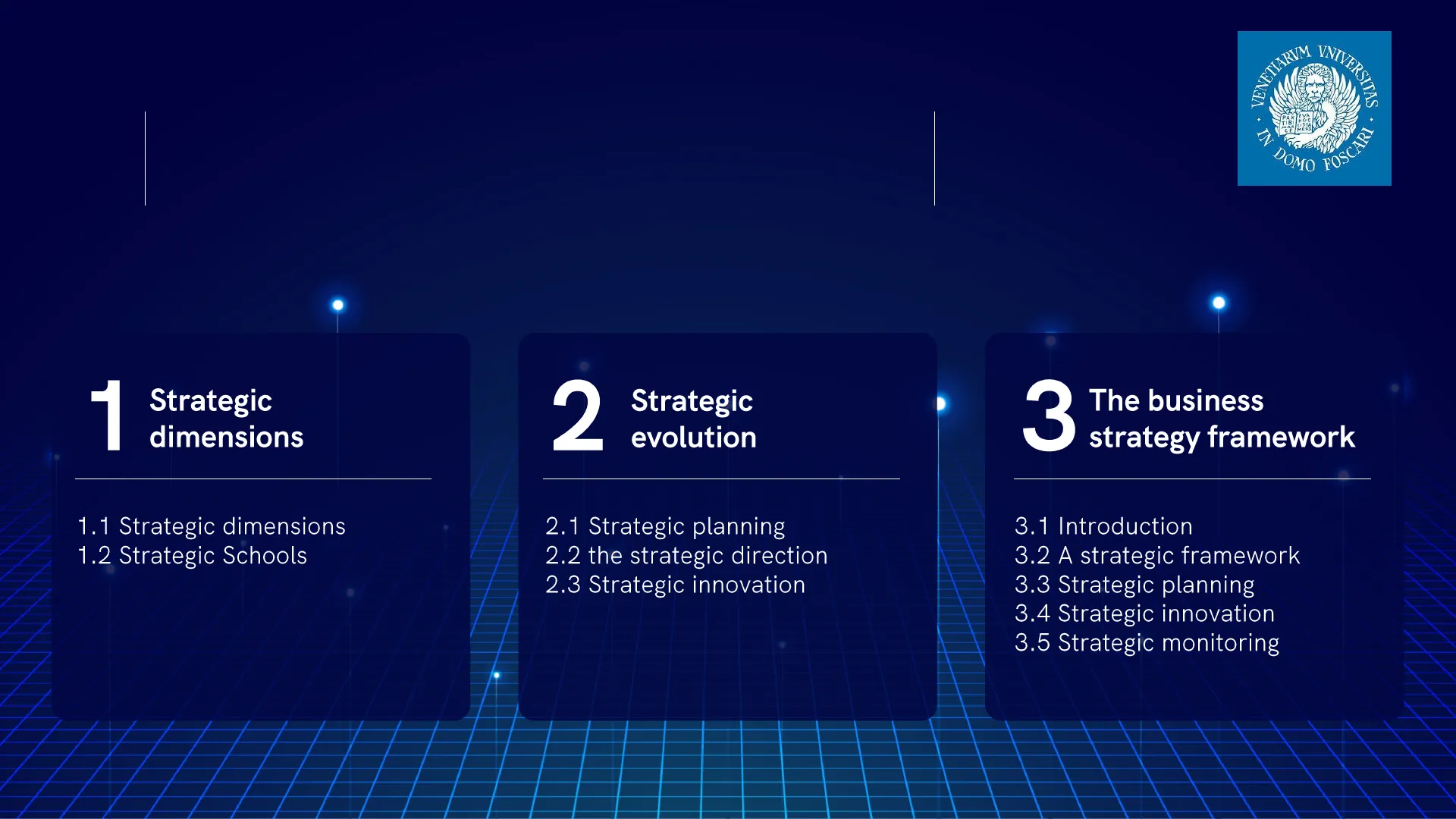 VENETIARVM VNIVERSITAS · IN DOMO FOSCARI ·

1 Strategic dimensions

1.1 Strategic dimensions
1.2 Strategic Schools

2 Strategic evolution

2.1 Strategic planning
2.2 the strategic direction
2.3 Strategic innovation

3 The business strategy framework

3.1 Introduction
3.2 A strategic framework
3.3 Strategic planning
3.4 Strategic innovation
3.5 Strategic monitoring